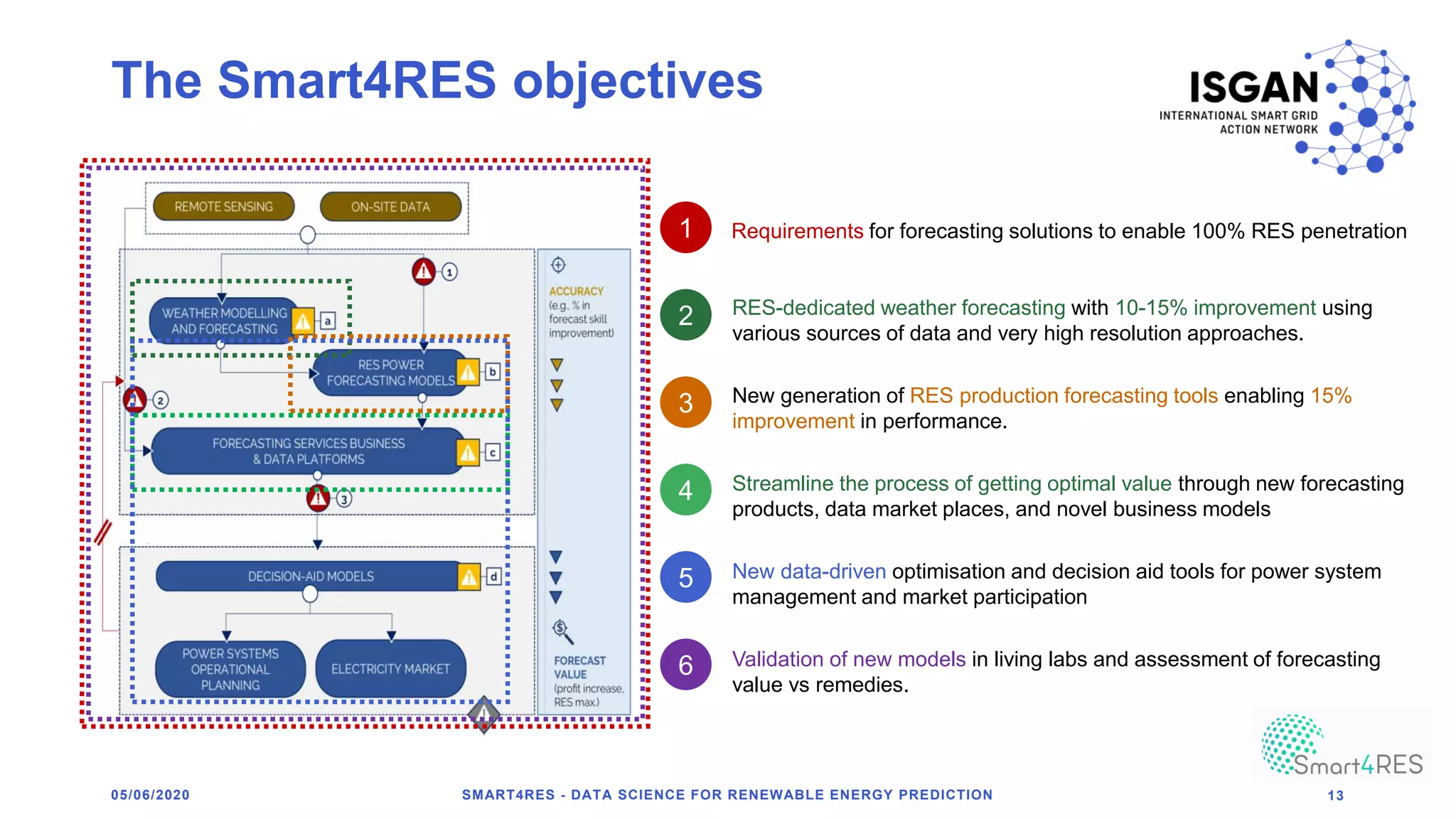 The Smart4RES objectives

ISGAN
INTERNATIONAL SMART GRID ACTION NETWORK

REMOTE SENSING
ON-SITE DATA
1
WEATHER MODELLING AND FORECASTING
a
RES POWER FORECASTING MODELS
b
2
FORECASTING SERVICES BUSINESS & DATA PLATFORMS
c
3
DECISION-AID MODELS
d
POWER SYSTEMS OPERATIONAL PLANNING
ELECTRICITY MARKET

ACCURACY (e.g., % in forecast skill improvement)

FORECAST VALUE (profit increase, RES max.)

1 Requirements for forecasting solutions to enable 100% RES penetration

2 RES-dedicated weather forecasting with 10-15% improvement using various sources of data and very high resolution approaches.

3 New generation of RES production forecasting tools enabling 15% improvement in performance.

4 Streamline the process of getting optimal value through new forecasting products, data market places, and novel business models

5 New data-driven optimisation and decision aid tools for power system management and market participation

6 Validation of new models in living labs and assessment of forecasting value vs remedies.

Smart4RES

05/06/2020
SMART4RES - DATA SCIENCE FOR RENEWABLE ENERGY PREDICTION
13